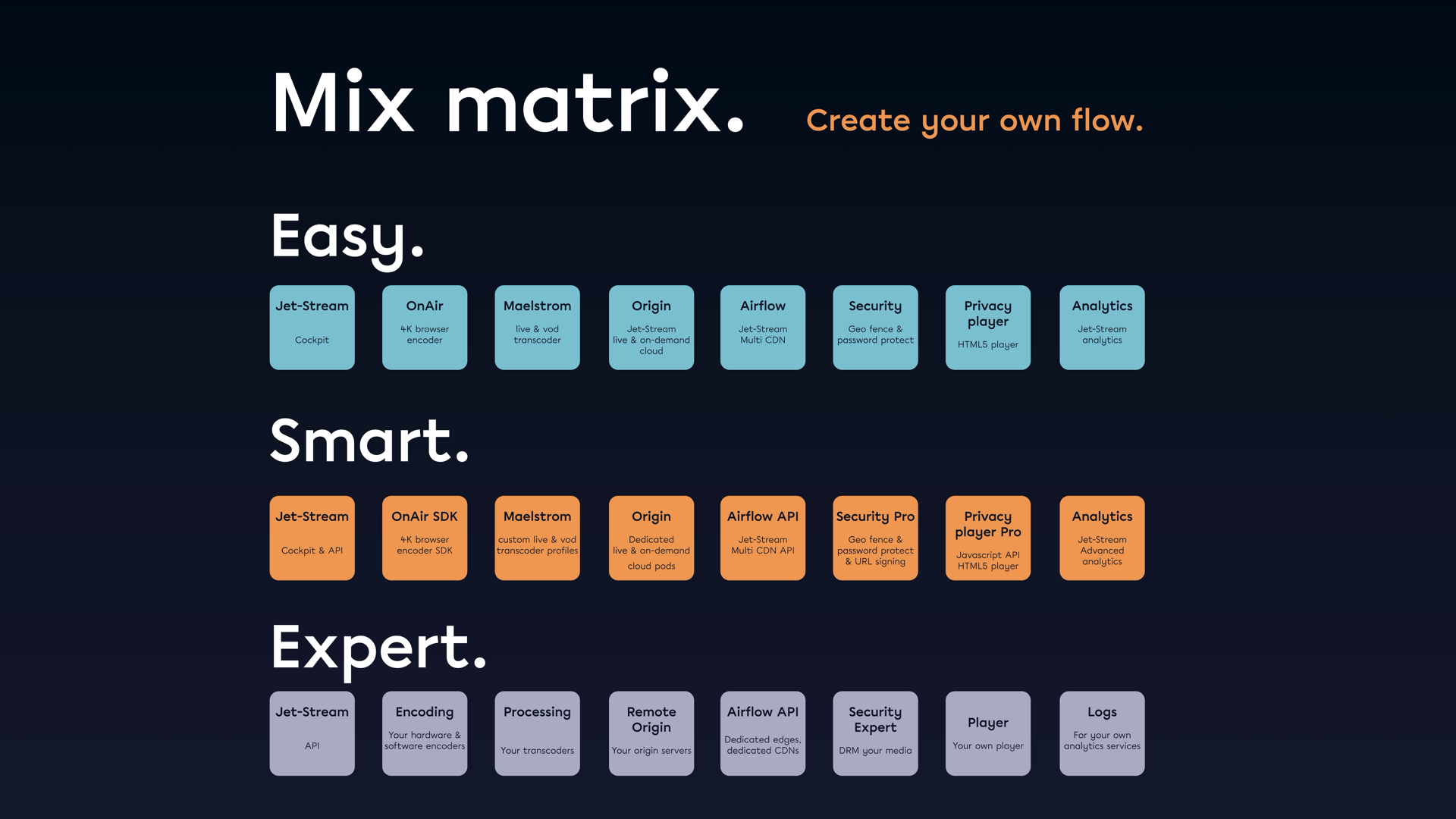 Mix matrix.

Create your own flow.

Easy.

Jet-Stream
Cockpit

OnAir
4K browser encoder

Maelstrom
live & vod transcoder

Origin
Jet-Stream live & on-demand cloud

Airflow
Jet-Stream Multi CDN

Security
Geo fence & password protect

Privacy player
HTML5 player

Analytics
Jet-Stream analytics

Smart.

Jet-Stream
Cockpit & API

OnAir SDK
4K browser encoder SDK

Maelstrom
custom live & vod transcoder profiles

Origin
Dedicated live & on-demand cloud pods

Airflow API
Jet-Stream Multi CDN API

Security Pro
Geo fence & password protect & URL signing

Privacy player Pro
Javascript API HTML5 player

Analytics
Jet-Stream Advanced analytics

Expert.

Jet-Stream
API

Encoding
Your hardware & software encoders

Processing
Your transcoders

Remote Origin
Your origin servers

Airflow API
Dedicated edges, dedicated CDNs

Security Expert
DRM your media

Player
Your own player

Logs
For your own analytics services